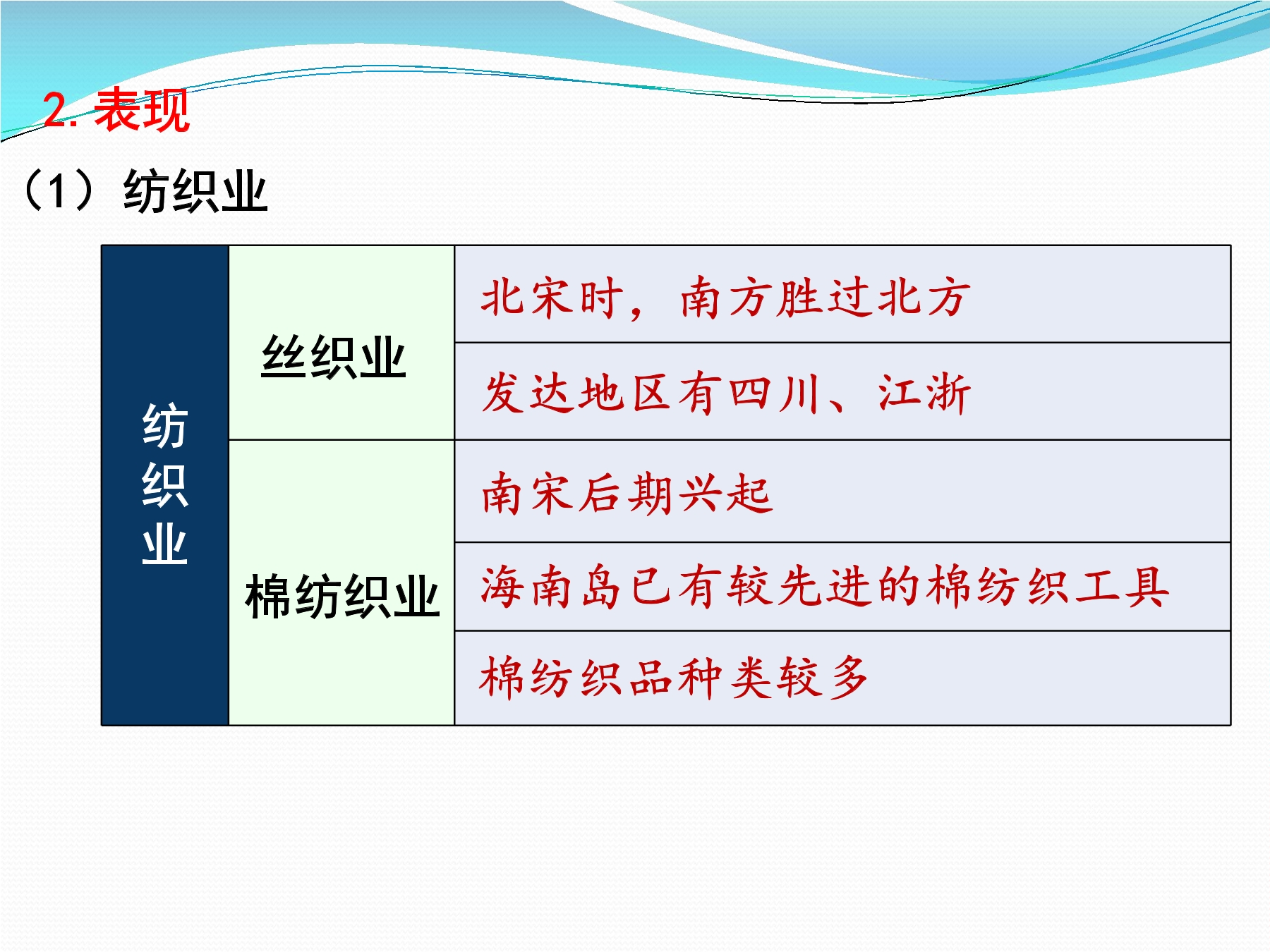 2. 表现

（1）纺织业

| 纺织业 | 丝织业 | 北宋时，南方胜过北方 |
|---|---|---|
| | | 发达地区有四川、江浙 |
| | 棉纺织业 | 南宋后期兴起 |
| | | 海南岛已有较先进的棉纺织工具 |
| | | 棉纺织品种类较多 |